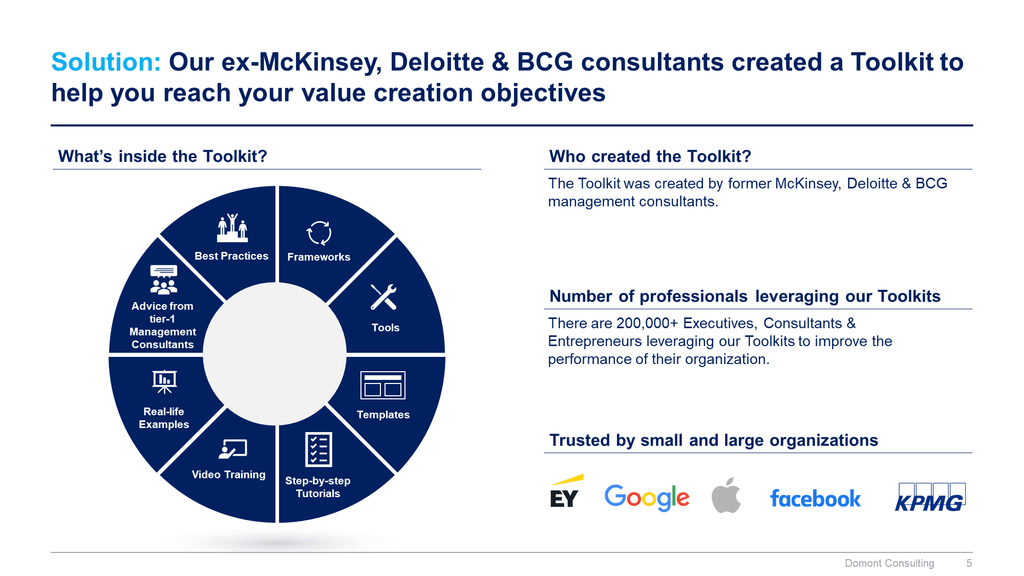 Solution: Our ex-McKinsey, Deloitte & BCG consultants created a Toolkit to help you reach your value creation objectives

What's inside the Toolkit?

Best Practices

Frameworks

Tools

Templates

Step-by-step Tutorials

Video Training

Real-life Examples

Advice from tier-1 Management Consultants

Who created the Toolkit?

The Toolkit was created by former McKinsey, Deloitte & BCG management consultants.

Number of professionals leveraging our Toolkits

There are 200,000+ Executives, Consultants & Entrepreneurs leveraging our Toolkits to improve the performance of their organization.

Trusted by small and large organizations

EY Google facebook KPMG

Domont Consulting 5